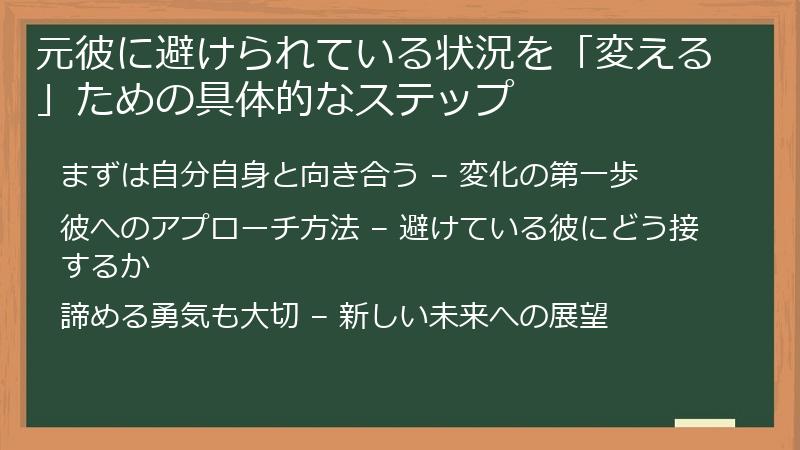 元彼に避けられている状況を「変える」ための具体的なステップ

まずは自分自身と向き合う – 変化の第一歩

彼へのアプローチ方法 – 避けている彼にどう接するか

諦める勇気も大切 – 新しい未来への展望